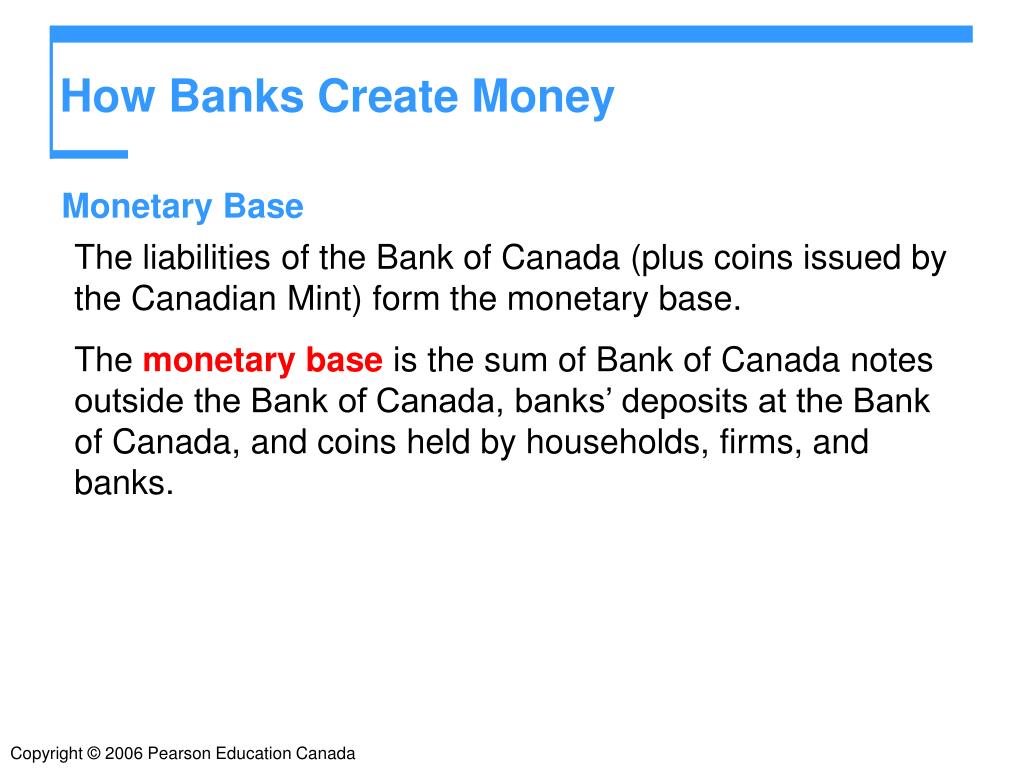 How Banks Create Money

Monetary Base

The liabilities of the Bank of Canada (plus coins issued by the Canadian Mint) form the monetary base.

The monetary base is the sum of Bank of Canada notes outside the Bank of Canada, banks’ deposits at the Bank of Canada, and coins held by households, firms, and banks.

Copyright © 2006 Pearson Education Canada